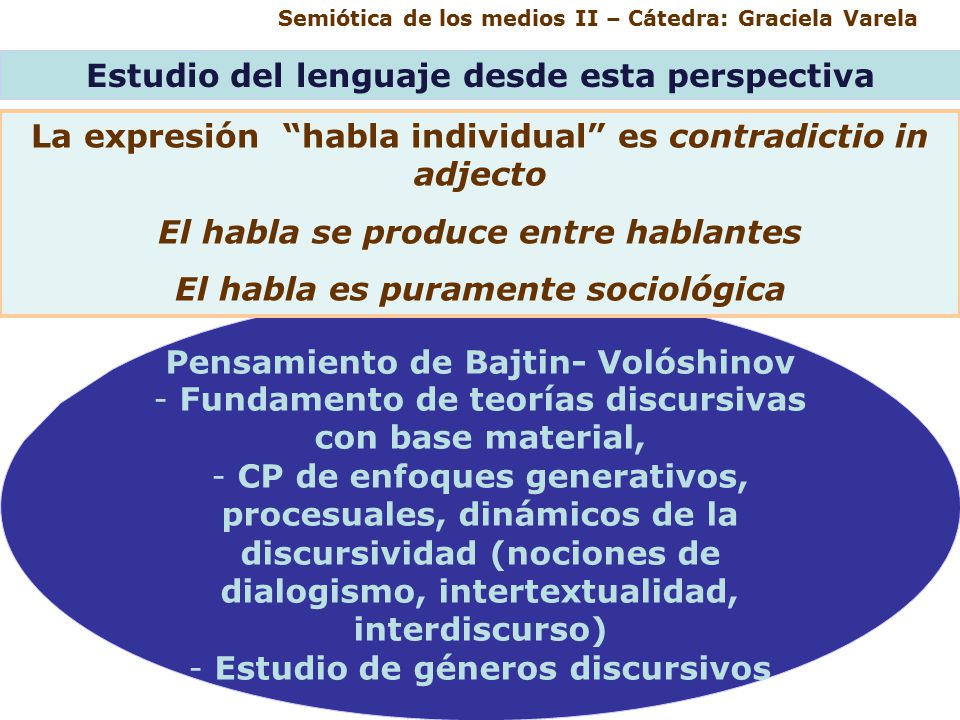 Semiótica de los medios II – Cátedra: Graciela Varela

Estudio del lenguaje desde esta perspectiva

La expresión “habla individual” es contradictio in adjecto

El habla se produce entre hablantes

El habla es puramente sociológica

Pensamiento de Bajtin- Volóshinov
- Fundamento de teorías discursivas con base material,
- CP de enfoques generativos, procesuales, dinámicos de la discursividad (nociones de dialogismo, intertextualidad, interdiscurso)
- Estudio de géneros discursivos